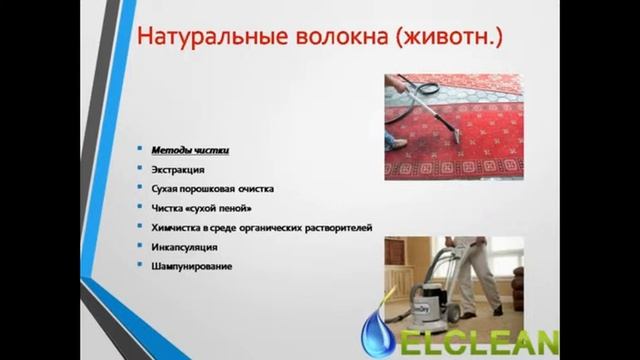 Натуральные волокна (животн.)

- Методы чистки
- Экстракция
- Сухая порошковая очистка
- Чистка «сухой пеной»
- Химчистка в среде органических растворителей
- Инкапсуляция
- Шампунирование

ELCLEAN